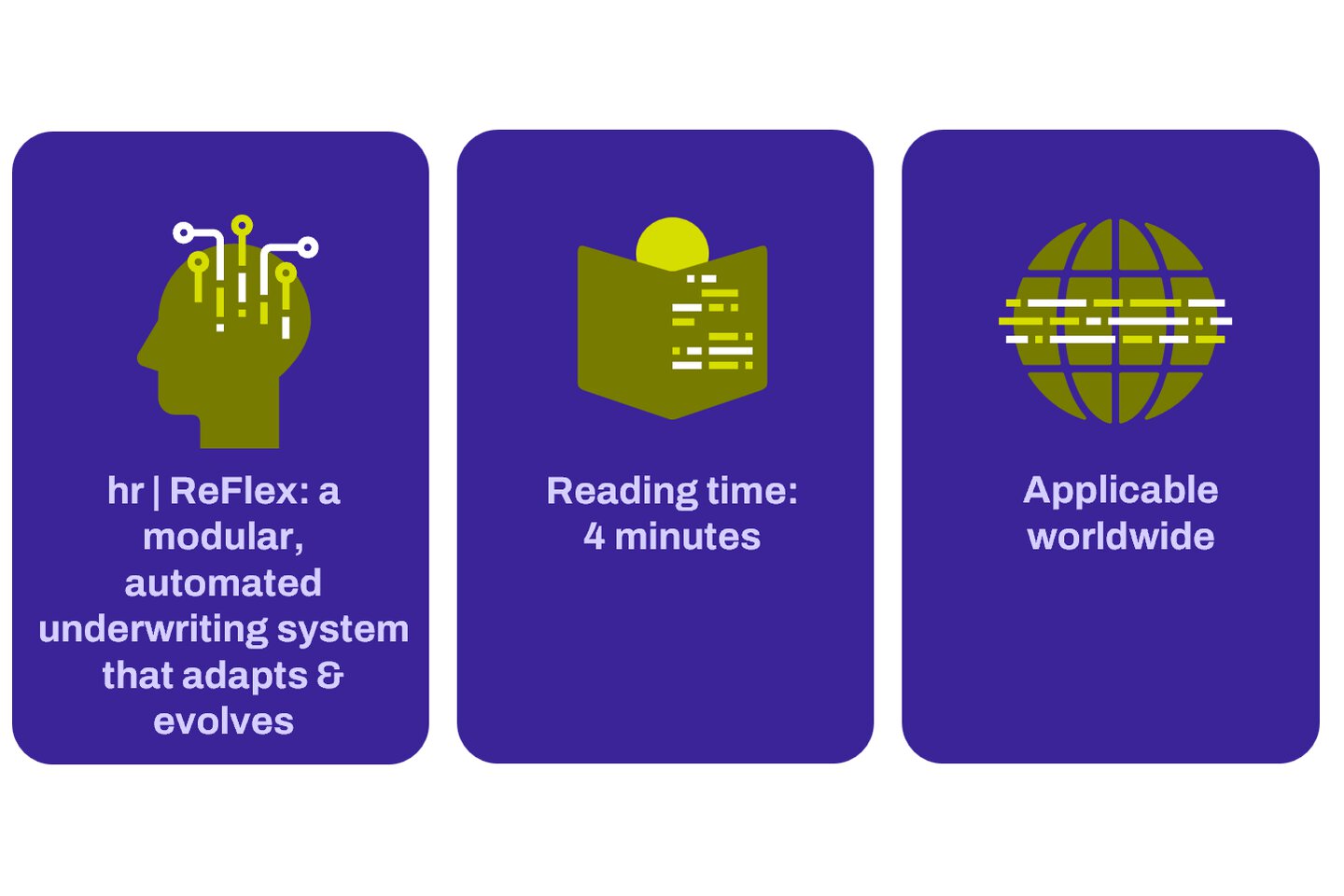 hr | ReFlex: a modular, automated underwriting system that adapts & evolves

Reading time: 4 minutes

Applicable worldwide